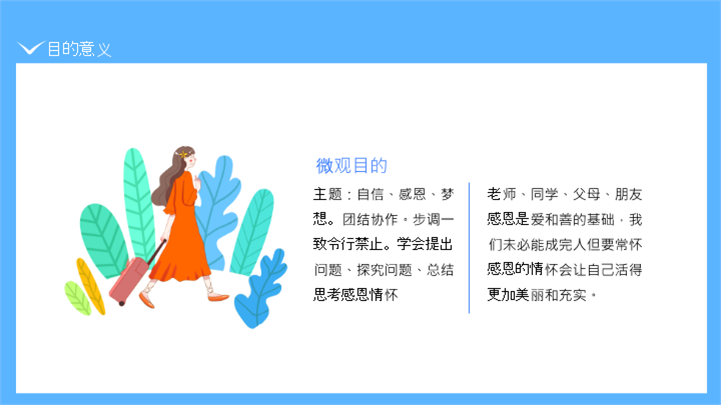 目的意义

微观目的

主题：自信、感恩、梦想。团结协作。步调一致令行禁止。学会提出问题、探究问题、总结思考感恩情怀

老师、同学、父母、朋友感恩是爱和善的基础，我们未必能成完人但要常怀感恩的情怀会让自己活得更加美丽和充实。